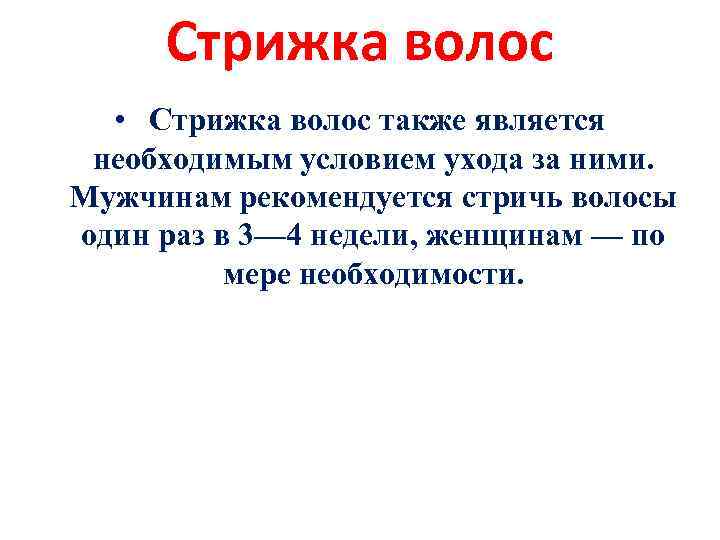 Стрижка волос

• Стрижка волос также является необходимым условием ухода за ними. Мужчинам рекомендуется стричь волосы один раз в 3—4 недели, женщинам — по мере необходимости.